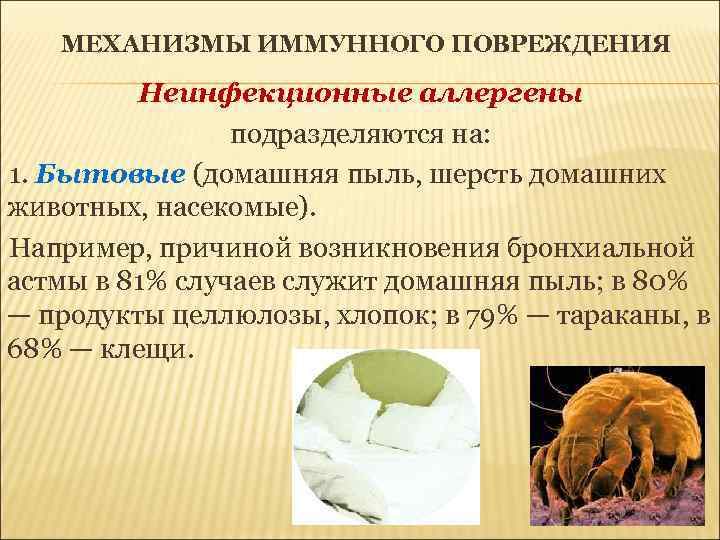 МЕХАНИЗМЫ ИММУННОГО ПОВРЕЖДЕНИЯ

Неинфекционные аллергены

подразделяются на:

1. Бытовые (домашняя пыль, шерсть домашних животных, насекомые).

Например, причиной возникновения бронхиальной астмы в 81% случаев служит домашняя пыль; в 80% — продукты целлюлозы, хлопок; в 79% — тараканы, в 68% — клещи.